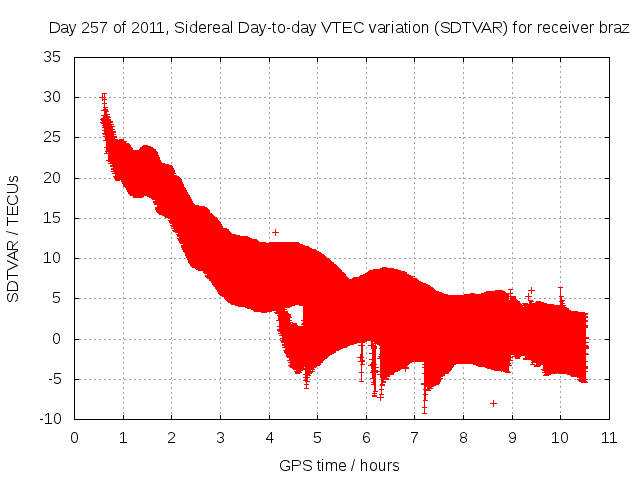 Day 257 of 2011, Sidereal Day-to-day VTEC variation (SDTVAR) for receiver braz

SDTVAR / TECUs

35
30
25
20
15
10
5
0
-5
-10

0 1 2 3 4 5 6 7 8 9 10 11

GPS time / hours